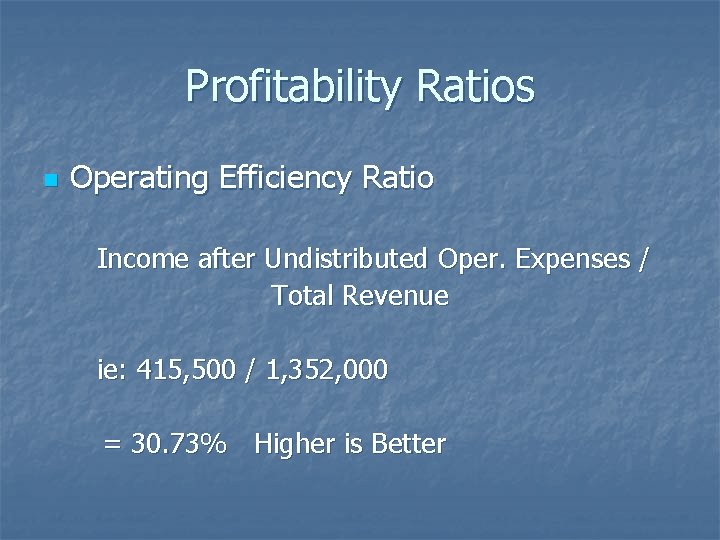 Profitability Ratios

Operating Efficiency Ratio

Income after Undistributed Oper. Expenses / Total Revenue

ie: 415,500 / 1,352,000

= 30.73% Higher is Better